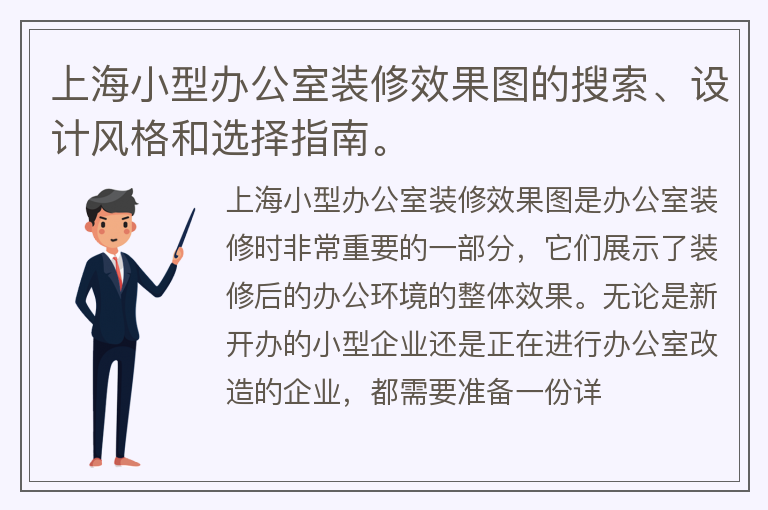 上海小型办公室装修效果图的搜索、设计风格和选择指南。

上海小型办公室装修效果图是办公室装修时非常重要的一部分，它们展示了装修后的办公环境的整体效果。无论是新开办的小型企业还是正在进行办公室改造的企业，都需要准备一份详